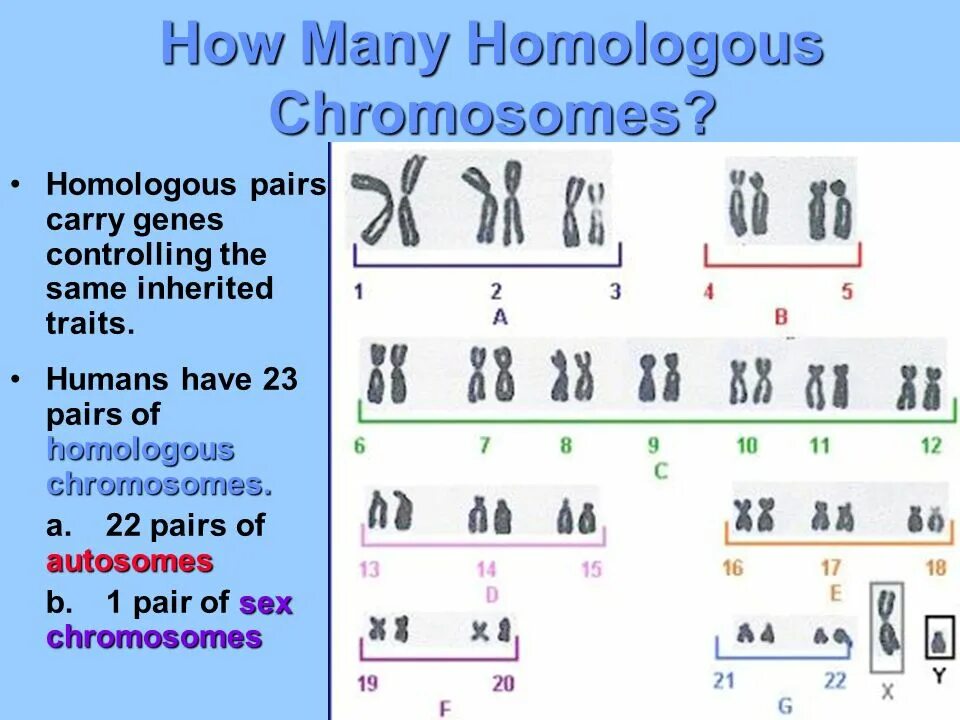 How Many Homologous Chromosomes?

• Homologous pairs carry genes controlling the same inherited traits.

• Humans have 23 pairs of homologous chromosomes.

a. 22 pairs of autosomes

b. 1 pair of sex chromosomes

1 2 3
A

4 5
B

6 7 8 9 10 11 12
C

13 14 15
D

16 17 18
E

19 20
F

21 22
G

X Y